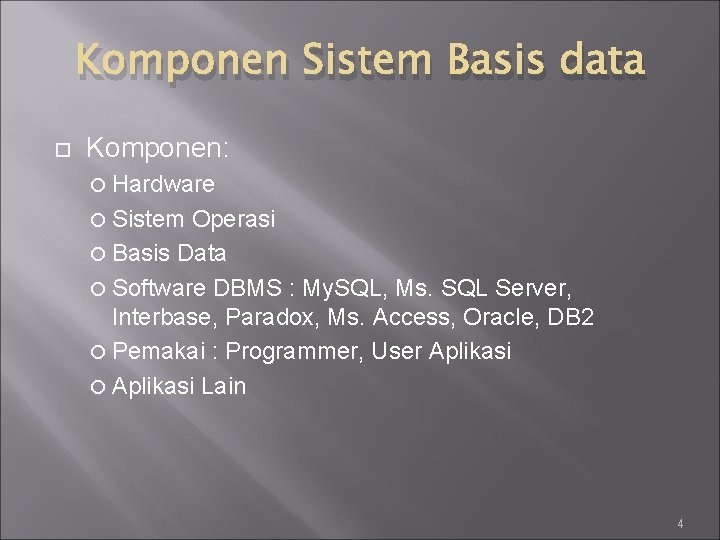 Komponen Sistem Basis data

Komponen:
Hardware
Sistem Operasi
Basis Data
Software DBMS : MySQL, Ms. SQL Server, Interbase, Paradox, Ms. Access, Oracle, DB2
Pemakai : Programmer, User Aplikasi
Aplikasi Lain

4